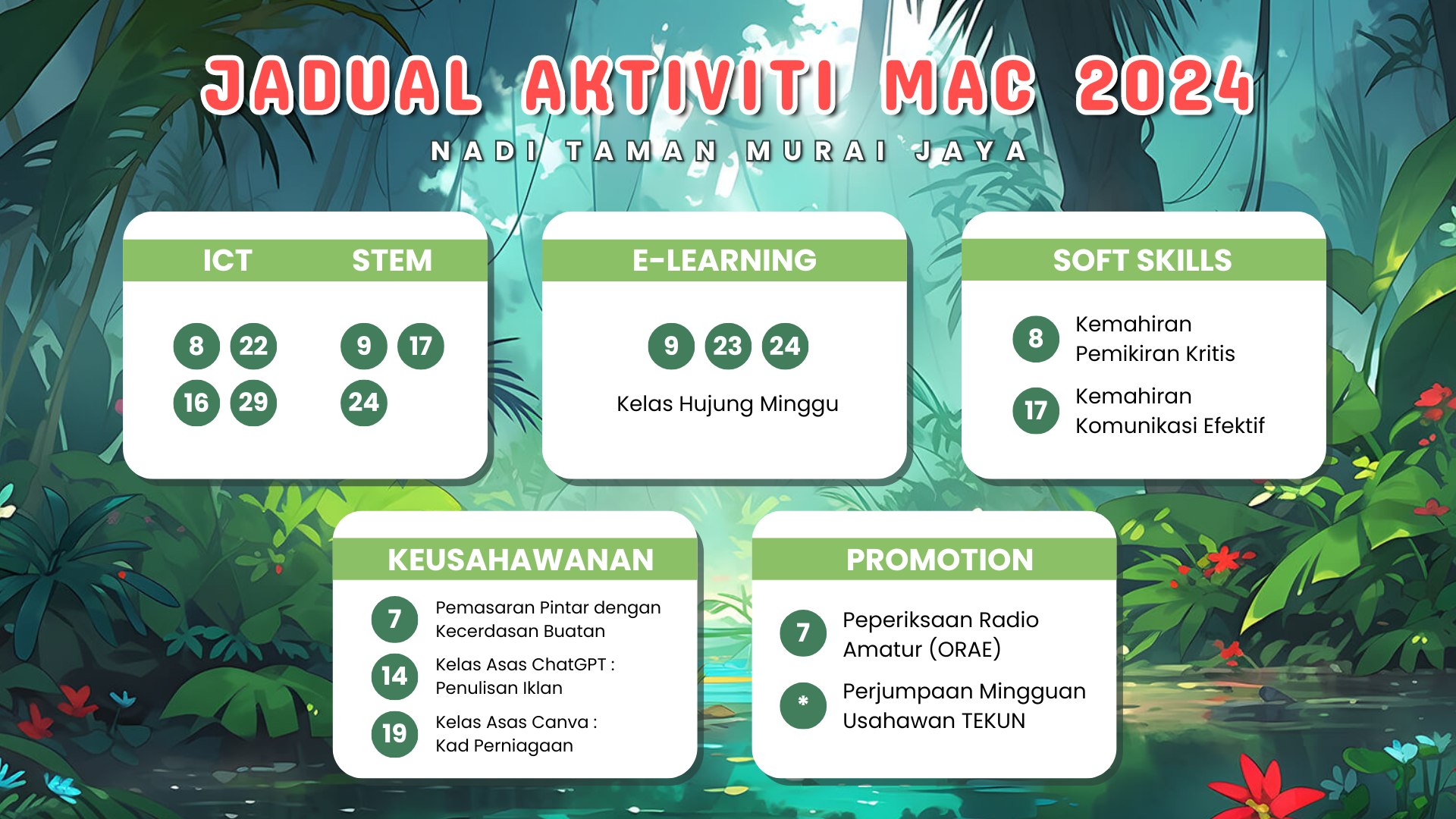 JADUAL AKTIVITI MAC 2024

NADI TAMAN MURAI JAYA

ICT

8 22
16 29

STEM

9 17
24

E-LEARNING

9 23 24

Kelas Hujung Minggu

SOFT SKILLS

8 Kemahiran Pemikiran Kritis

17 Kemahiran Komunikasi Efektif

KEUSAHAWANAN

7 Pemasaran Pintar dengan Kecerdasan Buatan

14 Kelas Asas ChatGPT : Penulisan Iklan

19 Kelas Asas Canva : Kad Perniagaan

PROMOTION

7 Peperiksaan Radio Amatur (ORAE)

* Perjumpaan Mingguan Usahawan TEKUN